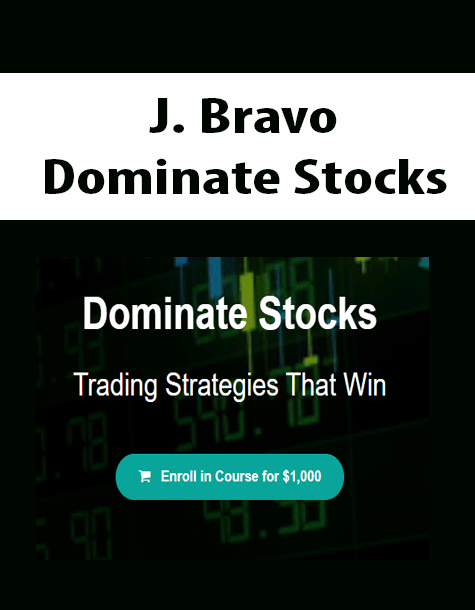 J. Bravo
Dominate Stocks

Dominate Stocks

Trading Strategies That Win

Enroll in Course for $1,000